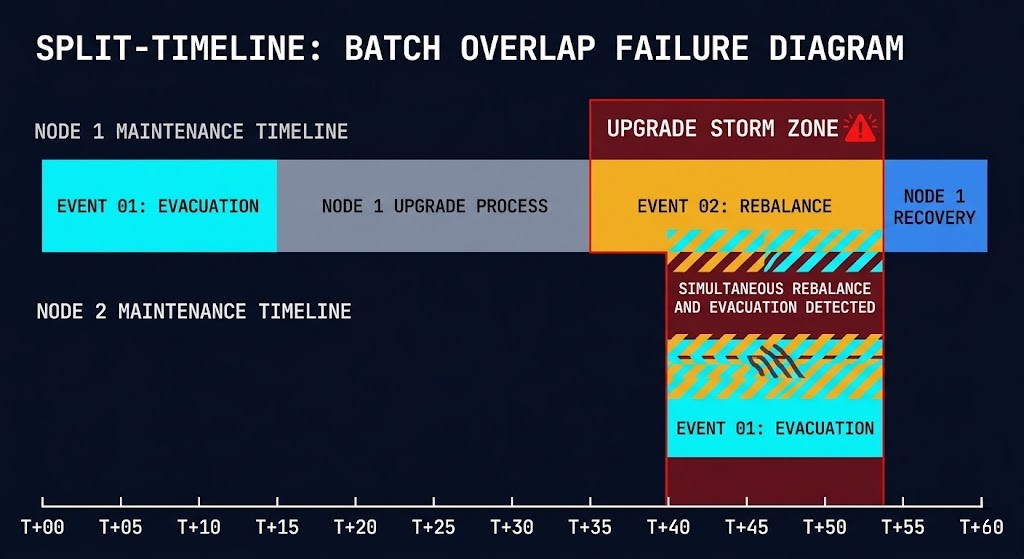 SPLIT-TIMELINE: BATCH OVERLAP FAILURE DIAGRAM

NODE 1 MAINTENANCE TIMELINE

UPGRADE STORM ZONE

EVENT 01: EVACUATION

NODE 1 UPGRADE PROCESS

EVENT 02: REBALANCE

NODE 1 RECOVERY

NODE 2 MAINTENANCE TIMELINE

SIMULTANEOUS REBALANCE AND EVACUATION DETECTED

EVENT 01: EVACUATION

T+00 T+05 T+10 T+15 T+20 T+25 T+30 T+35 T+40 T+45 T+50 T+55 T+60